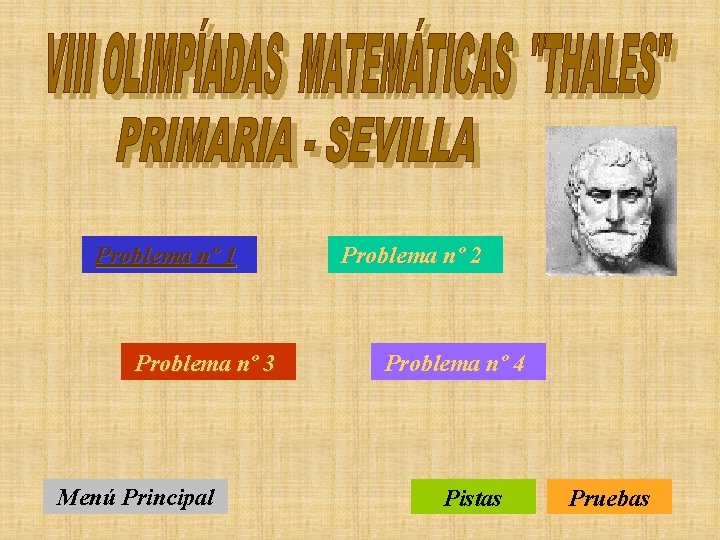 VIII OLIMPÍADAS MATEMÁTICAS "THALES"
PRIMARIA - SEVILLA

Problema nº 1

Problema nº 2

Problema nº 3

Problema nº 4

Menú Principal

Pistas

Pruebas